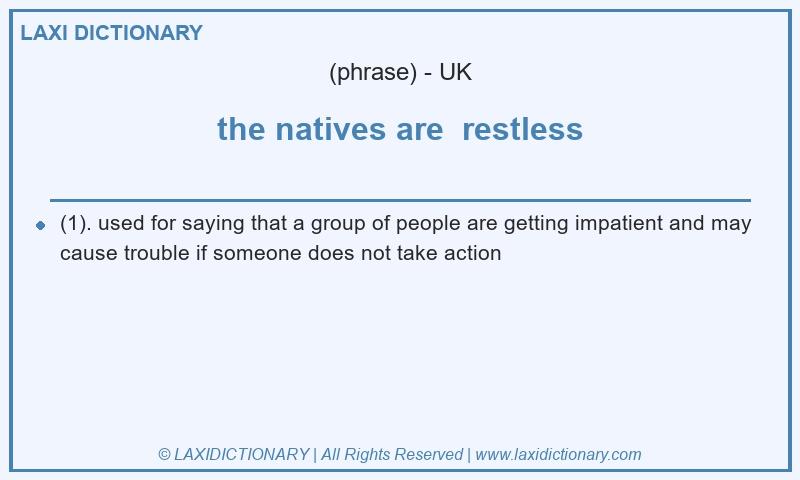 LAXI DICTIONARY

(phrase) - UK

the natives are restless

(1). used for saying that a group of people are getting impatient and may cause trouble if someone does not take action

© LAXIDICTIONARY | All Rights Reserved | www.laxidictionary.com